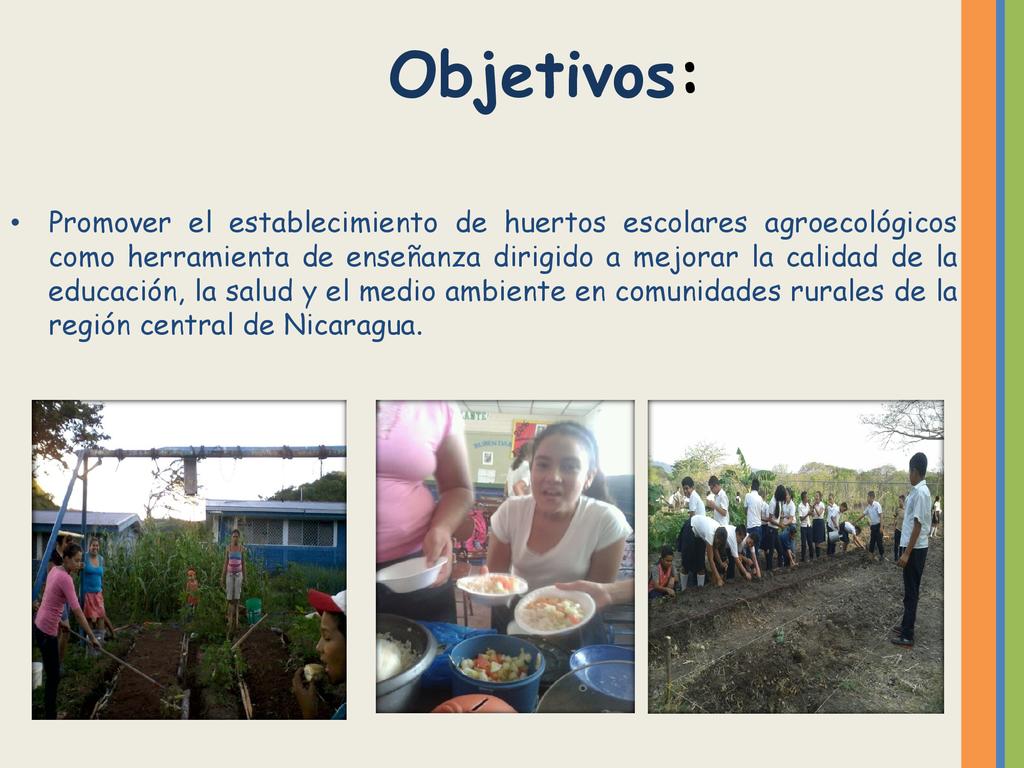 Objetivos:

• Promover el establecimiento de huertos escolares agroecológicos como herramienta de enseñanza dirigido a mejorar la calidad de la educación, la salud y el medio ambiente en comunidades rurales de la región central de Nicaragua.